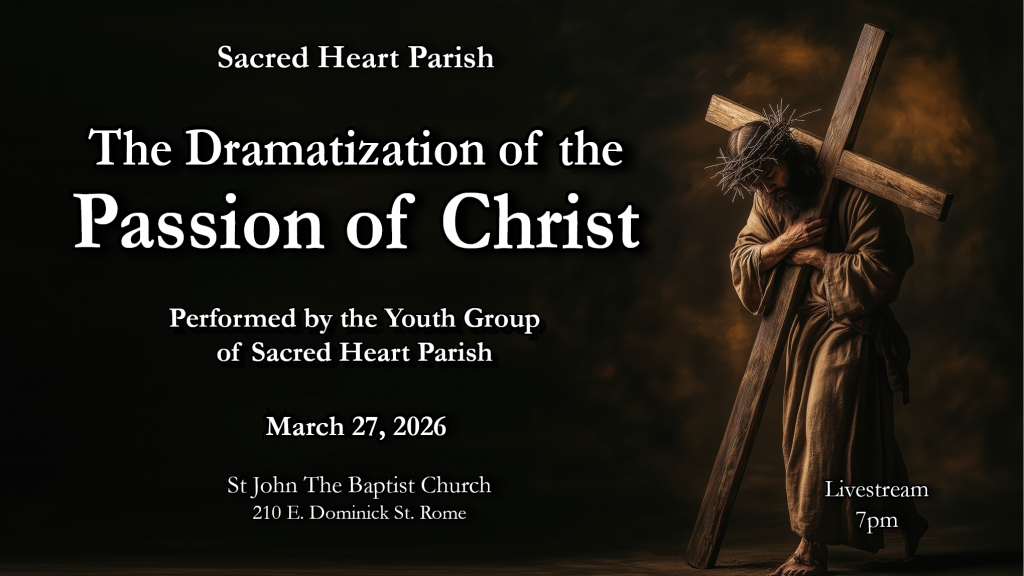 Sacred Heart Parish

The Dramatization of the
Passion of Christ

Performed by the Youth Group
of Sacred Heart Parish

March 27, 2026

St John The Baptist Church
210 E. Dominick St. Rome

Livestream
7pm